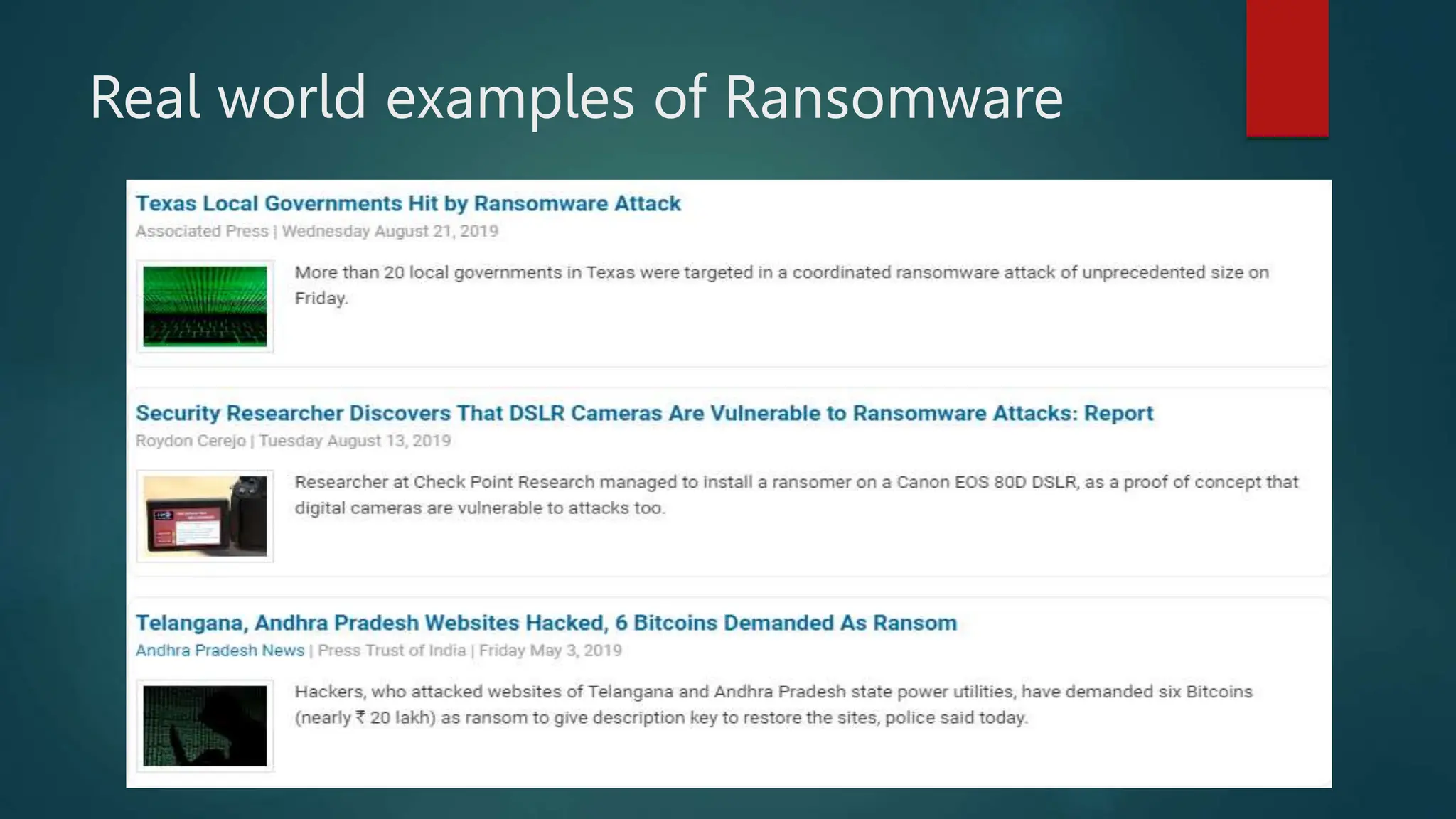 Real world examples of Ransomware

Texas Local Governments Hit by Ransomware Attack
Associated Press | Wednesday August 21, 2019

More than 20 local governments in Texas were targeted in a coordinated ransomware attack of unprecedented size on Friday.

Security Researcher Discovers That DSLR Cameras Are Vulnerable to Ransomware Attacks: Report
Roydon Cerejo | Tuesday August 13, 2019

Researcher at Check Point Research managed to install a ransomer on a Canon EOS 80D DSLR, as a proof of concept that digital cameras are vulnerable to attacks too.

Telangana, Andhra Pradesh Websites Hacked, 6 Bitcoins Demanded As Ransom
Andhra Pradesh News | Press Trust of India | Friday May 3, 2019

Hackers, who attacked websites of Telangana and Andhra Pradesh state power utilities, have demanded six Bitcoins (nearly ₹ 20 lakh) as ransom to give description key to restore the sites, police said today.